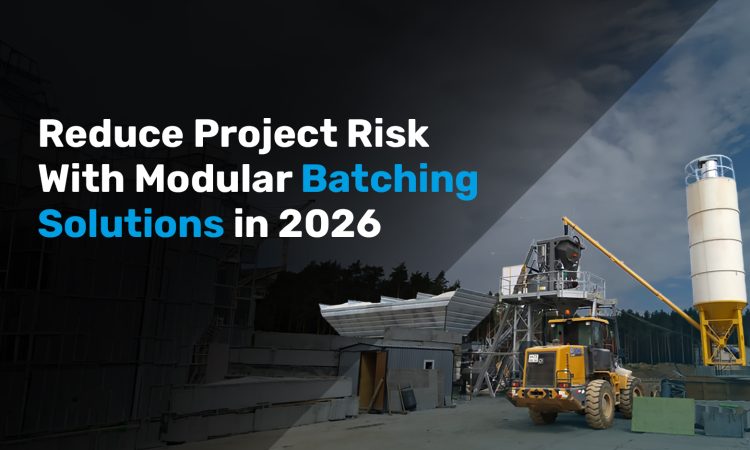 Reduce Project Risk With Modular Batching Solutions in 2026